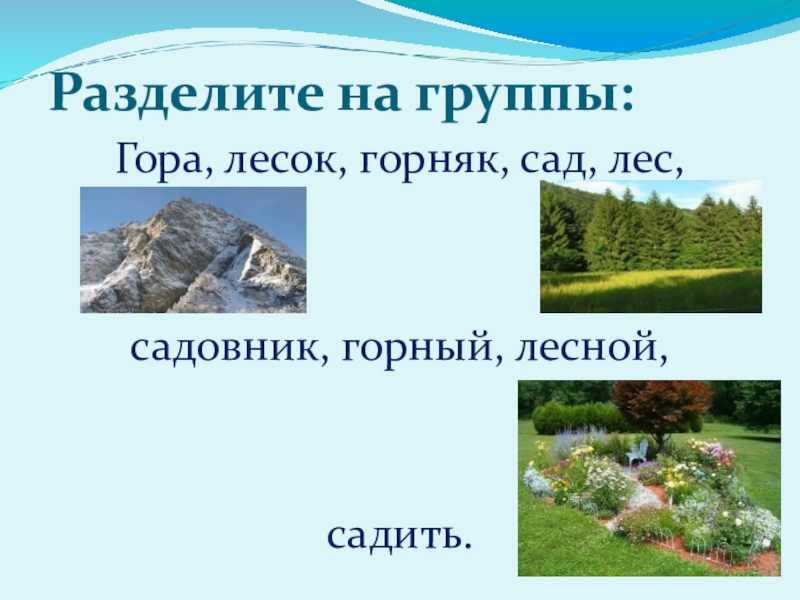 Разделите на группы:

Гора, лесок, горняк, сад, лес,

садовник, горный, лесной,

садить.